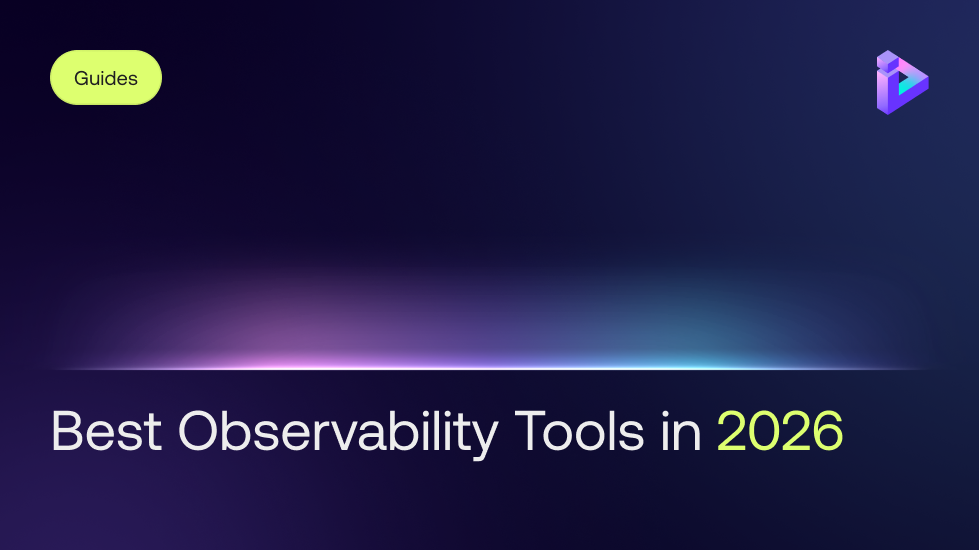 Guides

Best Observability Tools in 2026